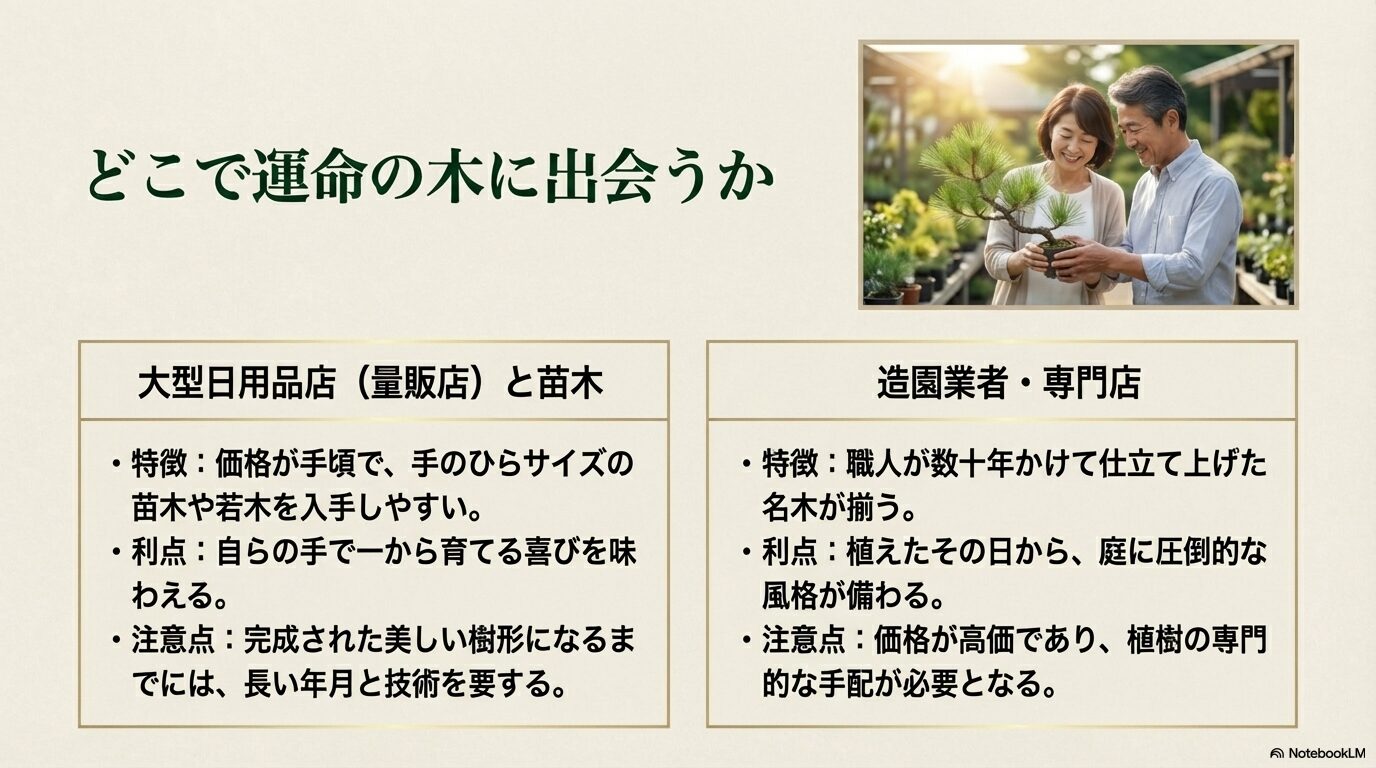 どこで運命の木に出会うか

大型日用品店（量販店）と苗木

・特徴：価格が手頃で、手のひらサイズの苗木や若木を入手しやすい。
・利点：自らの手で一から育てる喜びを味わえる。
・注意点：完成された美しい樹形になるまでには、長い年月と技術を要する。

造園業者・専門店

・特徴：職人が数十年かけて仕立て上げた名木が揃う。
・利点：植えたその日から、庭に圧倒的な風格が備わる。
・注意点：価格が高価であり、植樹の専門的な手配が必要となる。

NotebookLM